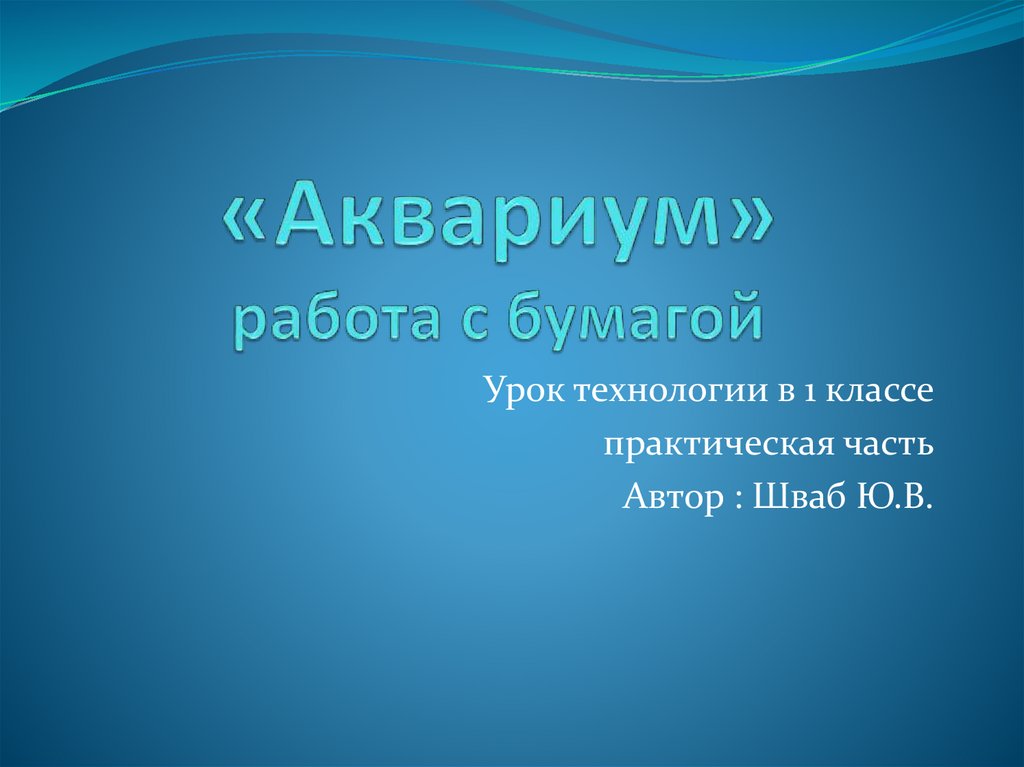 «Аквариум»
работа с бумагой

Урок технологии в 1 классе
практическая часть
Автор : Шваб Ю.В.